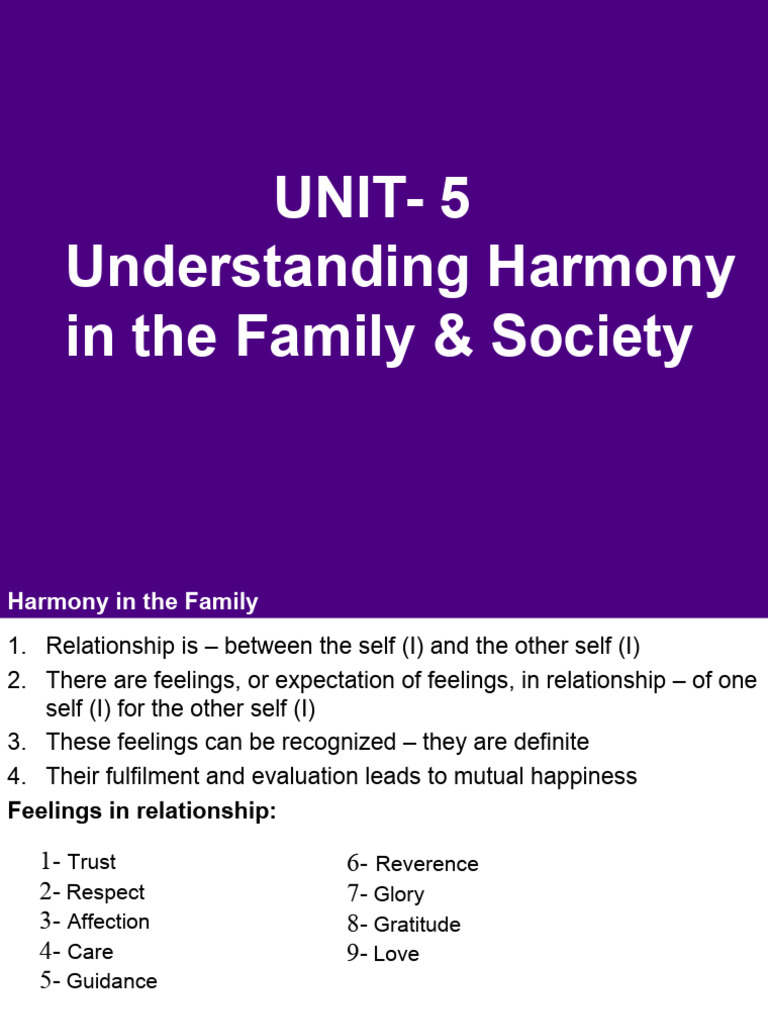 UNIT- 5
Understanding Harmony in the Family & Society

Harmony in the Family

1. Relationship is – between the self (I) and the other self (I)
2. There are feelings, or expectation of feelings, in relationship – of one self (I) for the other self (I)
3. These feelings can be recognized – they are definite
4. Their fulfilment and evaluation leads to mutual happiness

Feelings in relationship:

1- Trust
2- Respect
3- Affection
4- Care
5- Guidance

6- Reverence
7- Glory
8- Gratitude
9- Love